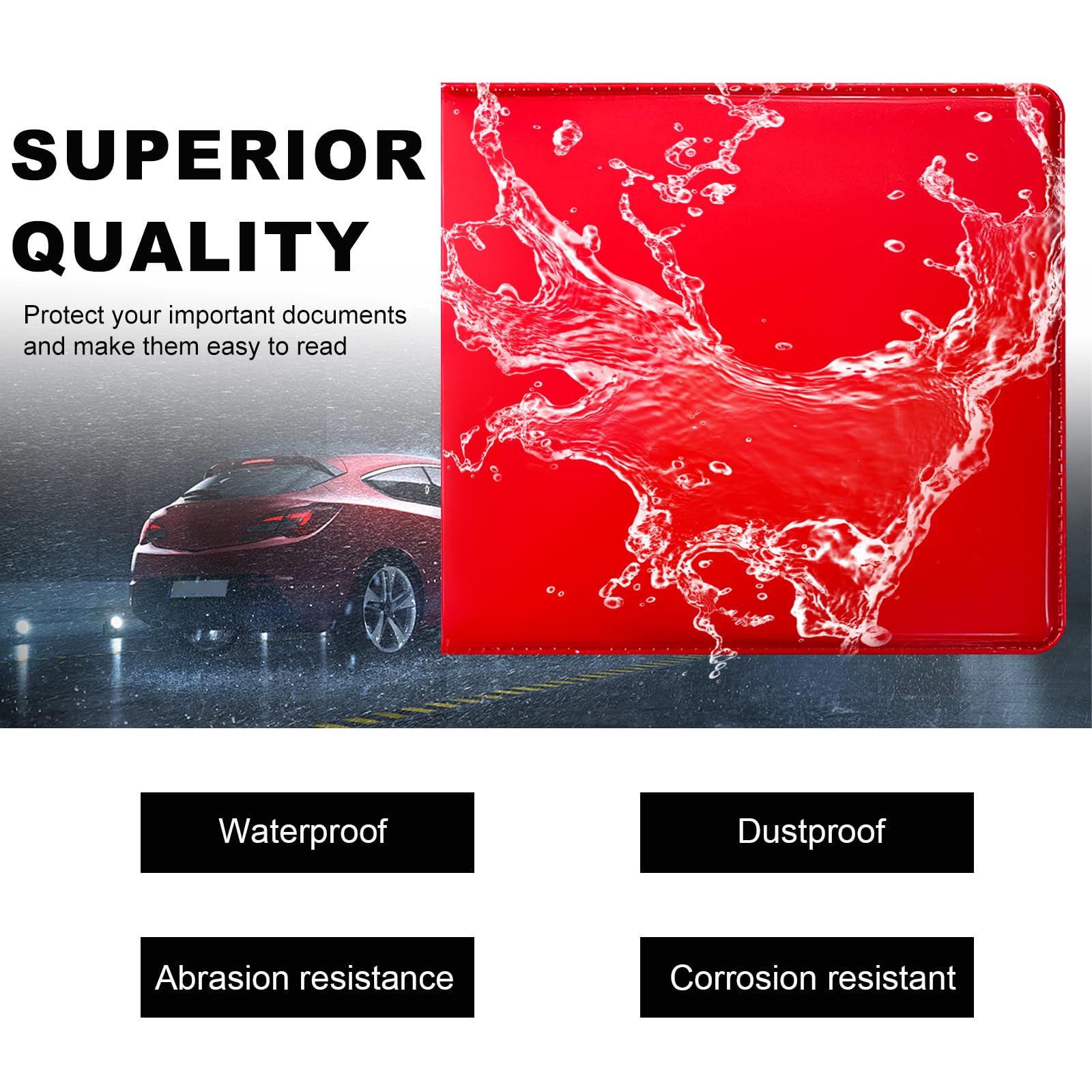 SUPERIOR QUALITY

Protect your important documents and make them easy to read

Waterproof

Dustproof

Abrasion resistance

Corrosion resistant